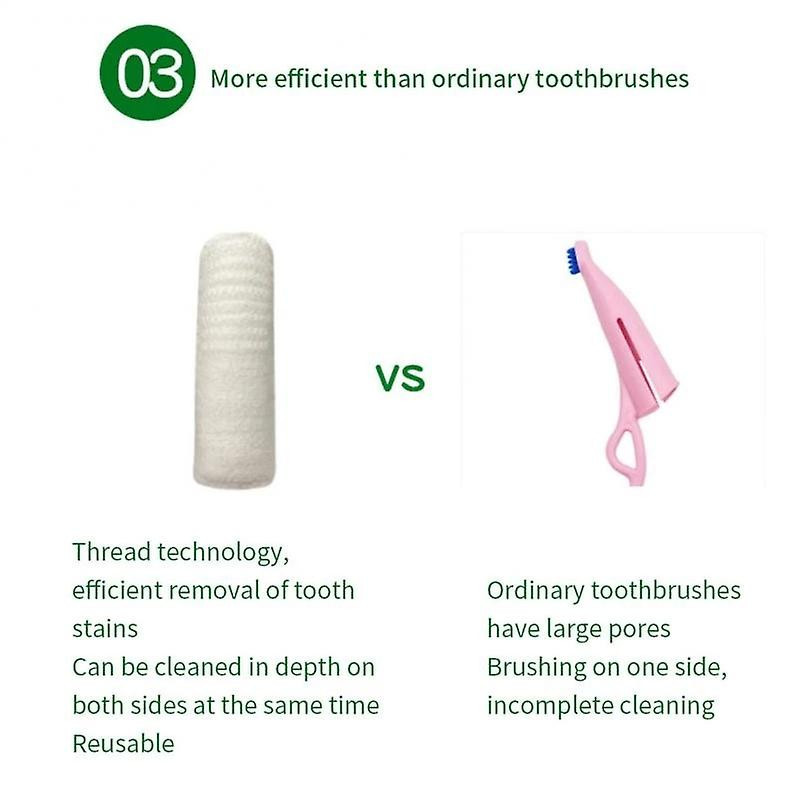 03 More efficient than ordinary toothbrushes

VS

Thread technology,
efficient removal of tooth stains
Can be cleaned in depth on both sides at the same time
Reusable

Ordinary toothbrushes have large pores
Brushing on one side, incomplete cleaning